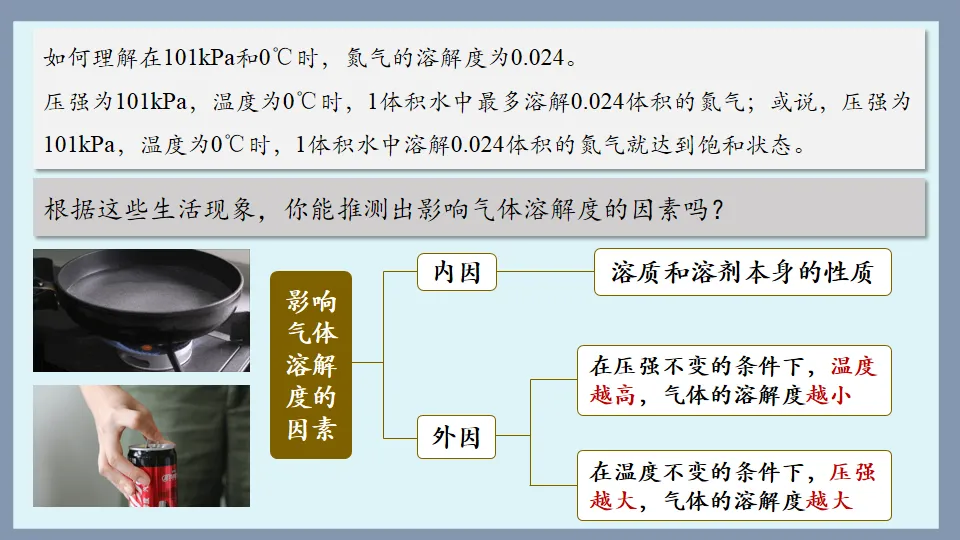 如何理解在101kPa和0℃时，氮气的溶解度为0.024。

压强为101kPa，温度为0℃时，1体积水中最多溶解0.024体积的氮气；或说，压强为101kPa，温度为0℃时，1体积水中溶解0.024体积的氮气就达到饱和状态。

根据这些生活现象，你能推测出影响气体溶解度的因素吗？

影响气体溶解度的因素

内因

溶质和溶剂本身的性质

外因

在压强不变的条件下，温度越高，气体的溶解度越小

在温度不变的条件下，压强越大，气体的溶解度越大